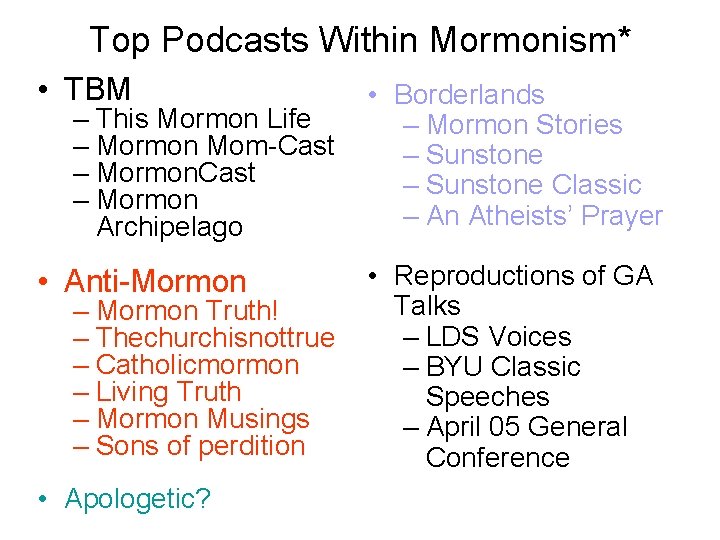 Top Podcasts Within Mormonism*

• TBM
– This Mormon Life
– Mormon Mom-Cast
– MormonCast
– Mormon Archipelago

• Anti-Mormon
– Mormon Truth!
– Thechurchisnottrue
– Catholicmormon
– Living Truth
– Mormon Musings
– Sons of perdition

• Apologetic?

• Borderlands
– Mormon Stories
– Sunstone
– Sunstone Classic
– An Atheists' Prayer

• Reproductions of GA Talks
– LDS Voices
– BYU Classic Speeches
– April 05 General Conference